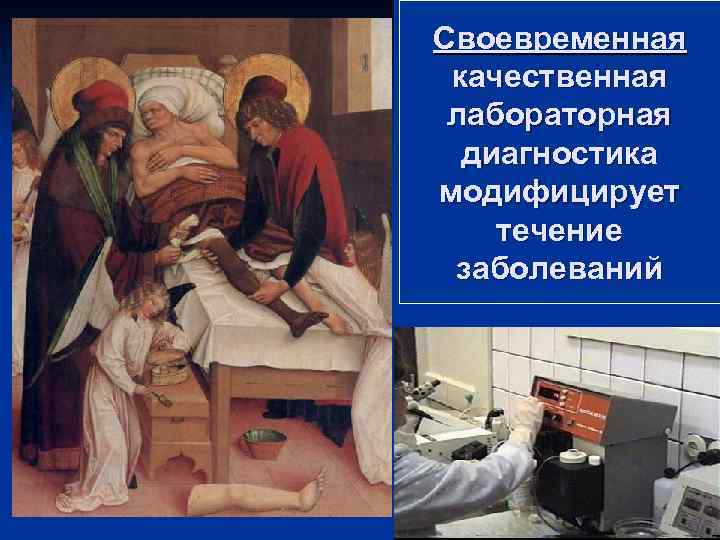 Своевременная качественная лабораторная диагностика модифицирует течение заболеваний